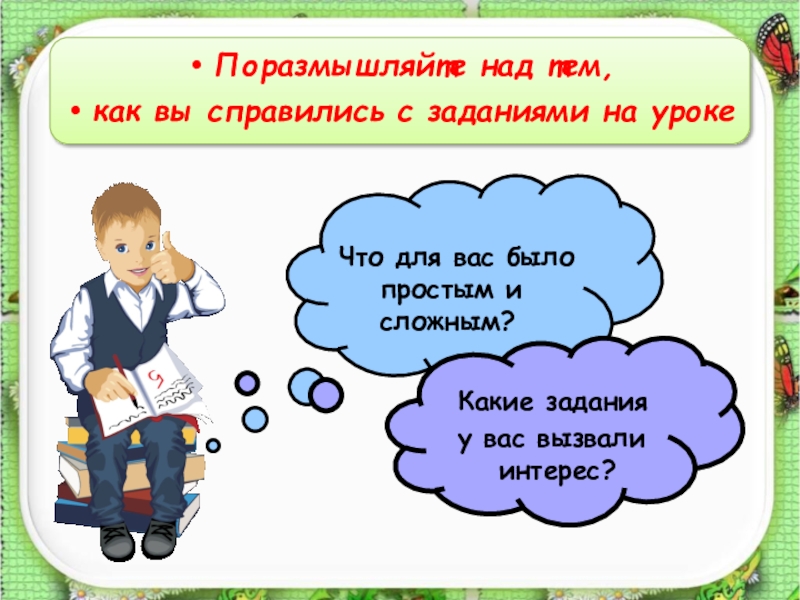 • Поразмышляйте над тем,
• как вы справились с заданиями на уроке

Что для вас было простым и сложным?

Какие задания у вас вызвали интерес?

5